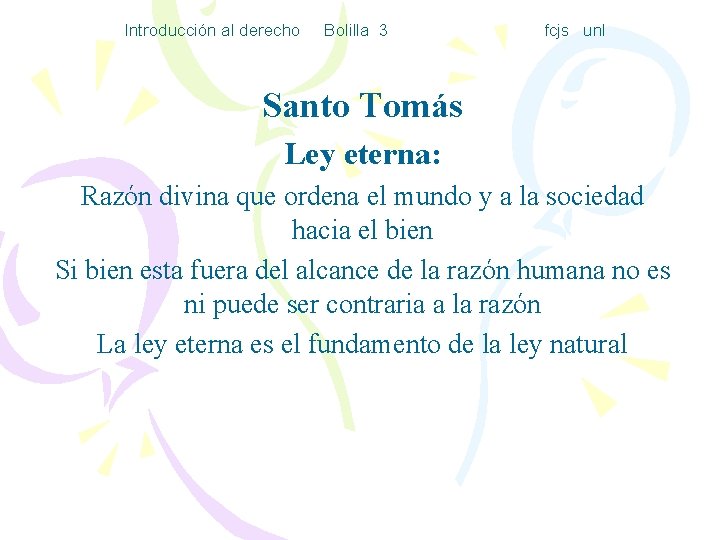 Introducción al derecho Bolilla 3 fcjs unl

Santo Tomás

Ley eterna:

Razón divina que ordena el mundo y a la sociedad hacia el bien

Si bien esta fuera del alcance de la razón humana no es ni puede ser contraria a la razón

La ley eterna es el fundamento de la ley natural